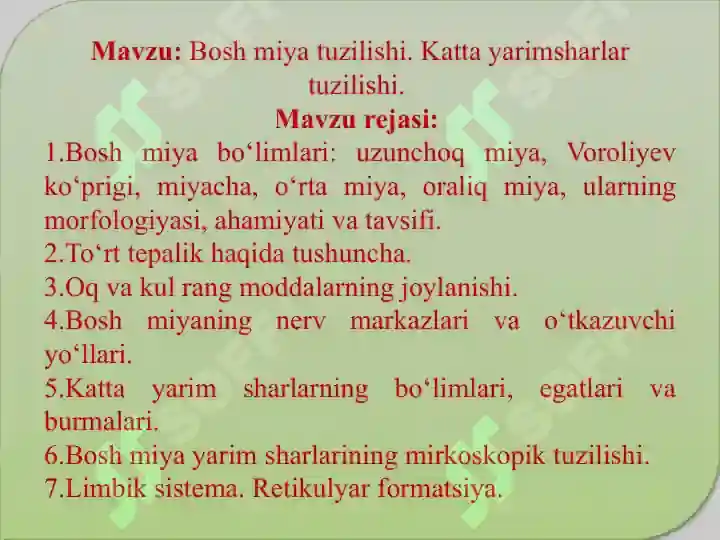 Mavzu: Bosh miya tuzilishi. Katta yarimsharlar tuzilishi.

Mavzu rejasi:

1.Bosh miya bo‘limlari: uzunchoq miya, Voroliyev ko‘prigi, miyacha, o‘rta miya, oraliq miya, ularning morfologiyasi, ahamiyati va tavsifi.

2.To‘rt tepalik haqida tushuncha.

3.Oq va kul rang moddalarning joylanishi.

4.Bosh miyaning nerv markazlari va o‘tkazuvchi yo‘llari.

5.Katta yarim sharlarning bo‘limlari, egatlari va burmalari.

6.Bosh miya yarim sharlarining mirkoskopik tuzilishi.

7.Limbik sistema. Retikulyar formatsiya.